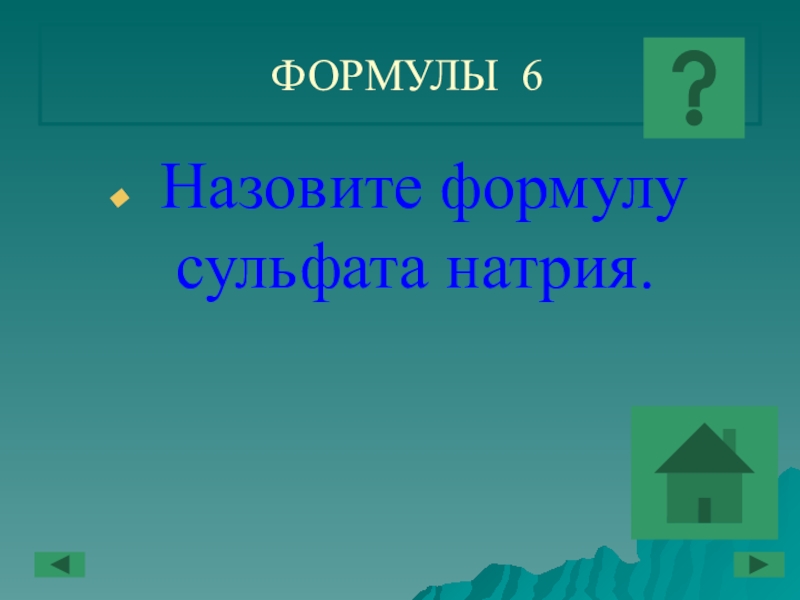 ФОРМУЛЫ 6

?

Назовите формулу сульфата натрия.